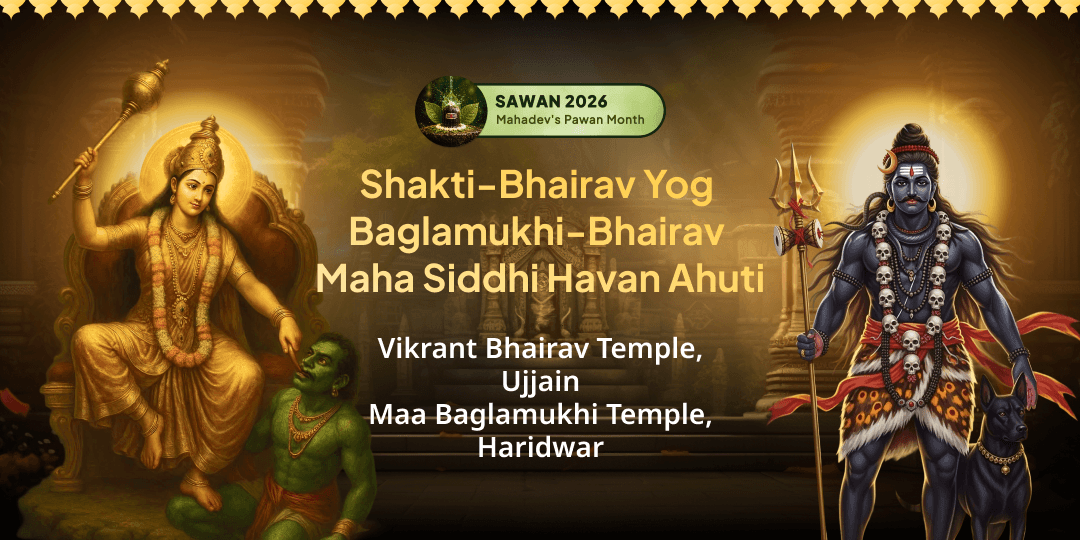 SAWAN 2026
Mahadev's Pawan Month

Shakti-Bhairav Yog
Baglamukhi-Bhairav
Maha Siddhi Havan Ahuti

Vikrant Bhairav Temple,
Ujjain
Maa Baglamukhi Temple,
Haridwar